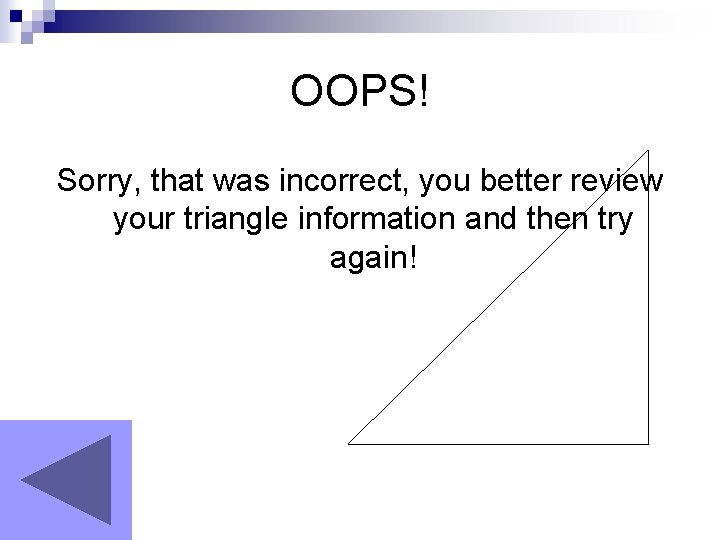 OOPS!

Sorry, that was incorrect, you better review your triangle information and then try again!